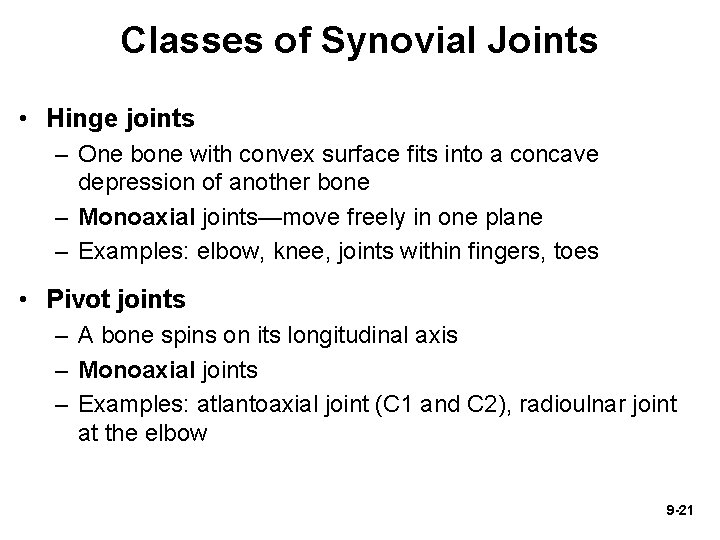 Classes of Synovial Joints

• Hinge joints
– One bone with convex surface fits into a concave depression of another bone
– Monoaxial joints—move freely in one plane
– Examples: elbow, knee, joints within fingers, toes

• Pivot joints
– A bone spins on its longitudinal axis
– Monoaxial joints
– Examples: atlantoaxial joint (C1 and C2), radioulnar joint at the elbow

9-21